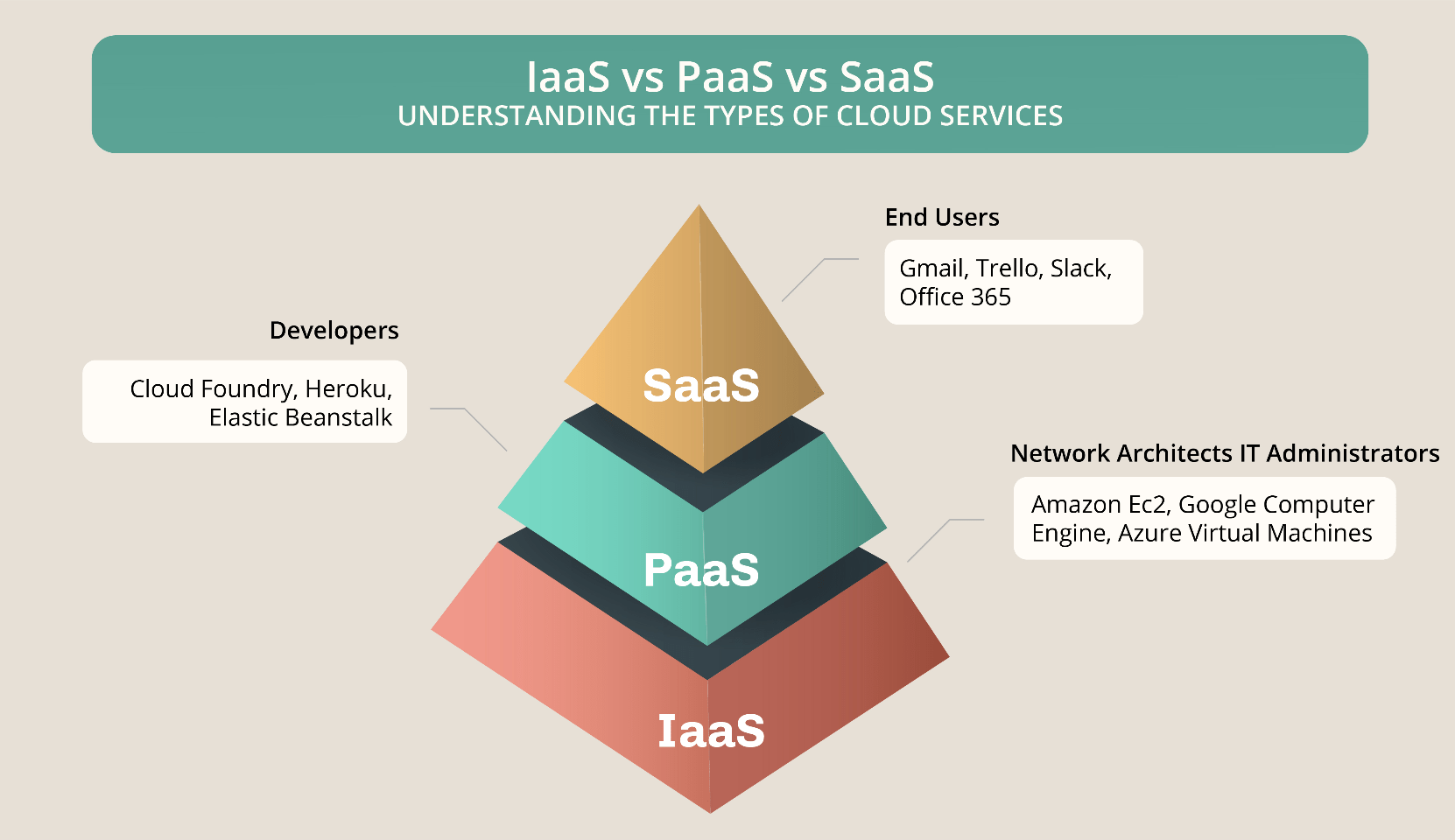 IaaS vs PaaS vs SaaS
UNDERSTANDING THE TYPES OF CLOUD SERVICES

End Users

Gmail, Trello, Slack, Office 365

Developers

Cloud Foundry, Heroku, Elastic Beanstalk

SaaS

Network Architects IT Administrators

Amazon Ec2, Google Computer Engine, Azure Virtual Machines

PaaS

IaaS